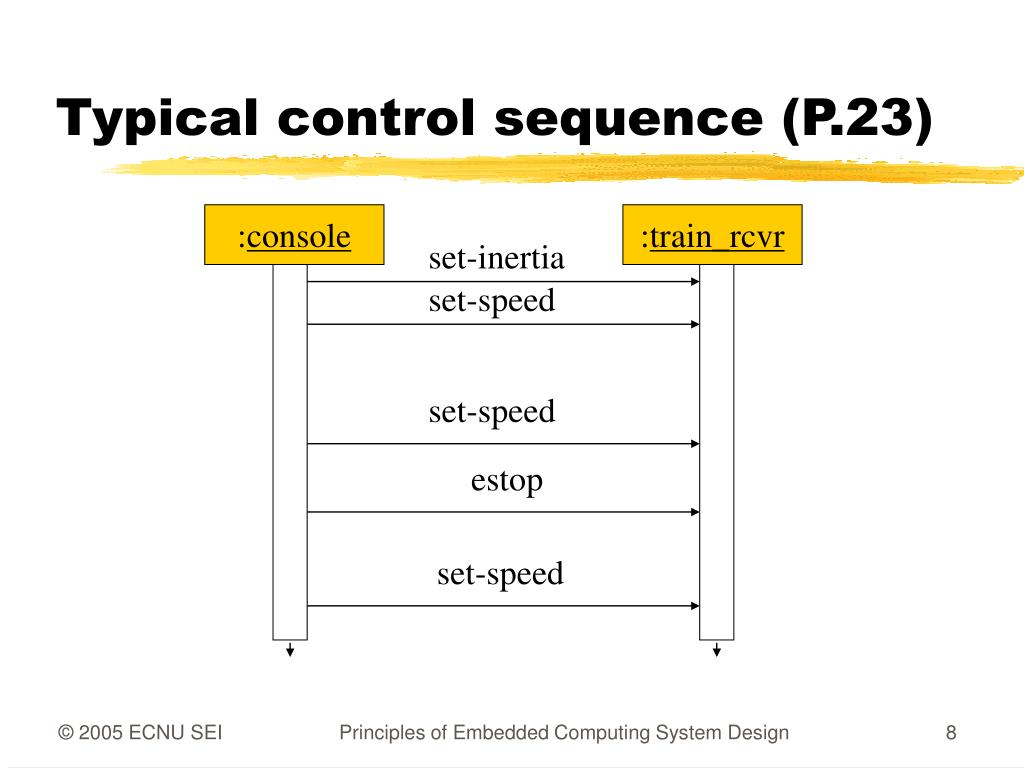 Typical control sequence (P.23)

:console

:train_rcvr

set-inertia

set-speed

set-speed

estop

set-speed

© 2005 ECNU SEI

Principles of Embedded Computing System Design

8